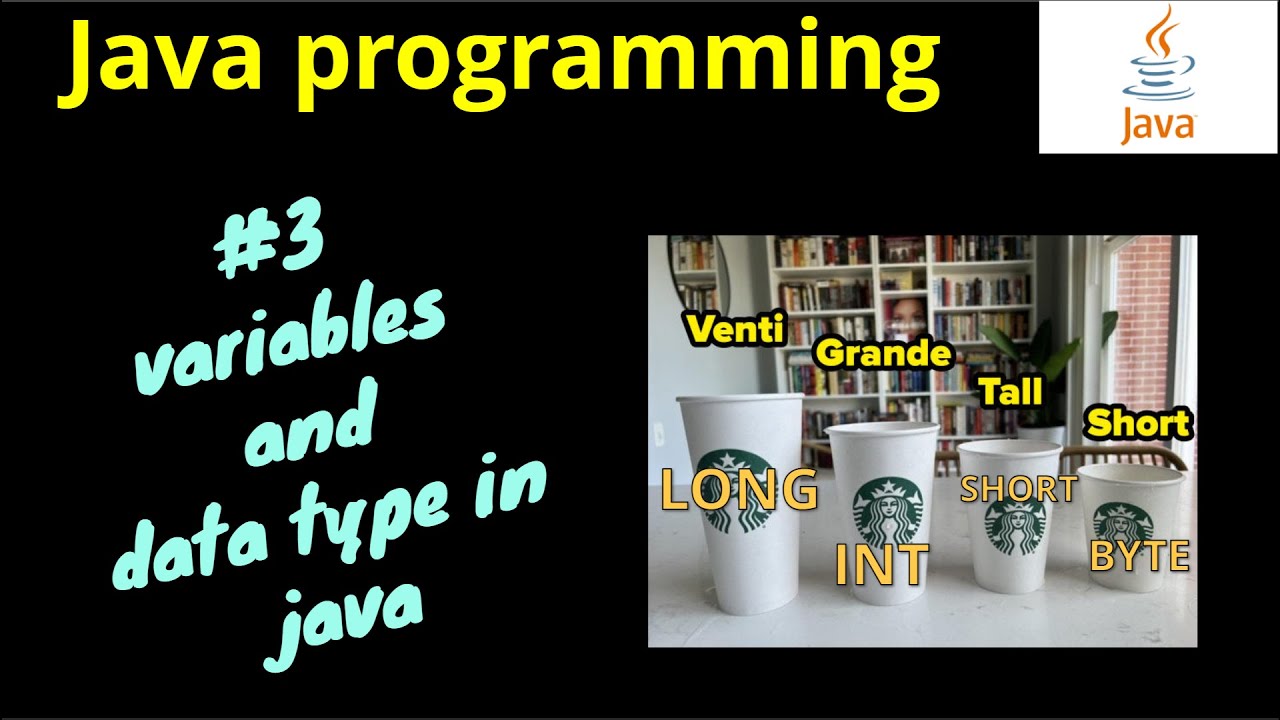 Java programming

Java

#3 variables and data type in java

Venti
Grande
Tall
Short
LONG
INT
SHORT
BYTE